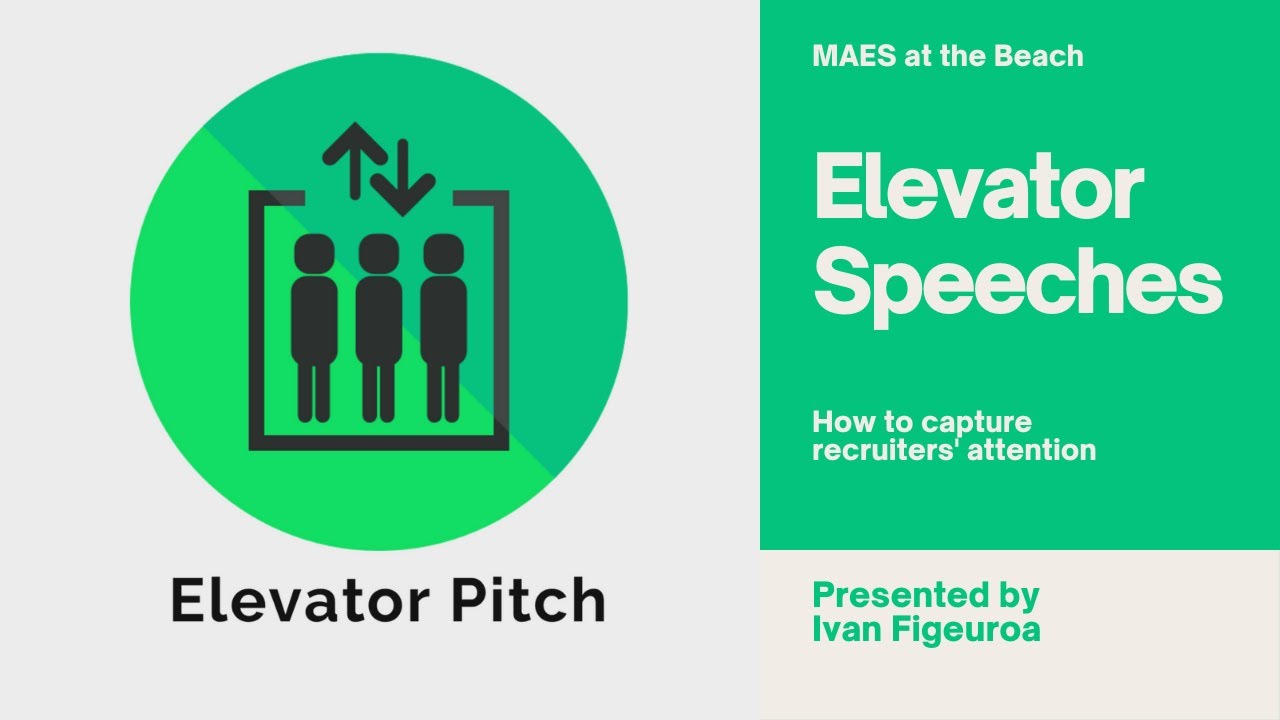 Elevator Pitch

MAES at the Beach

Elevator Speeches

How to capture recruiters' attention

Presented by
Ivan Figeuroa